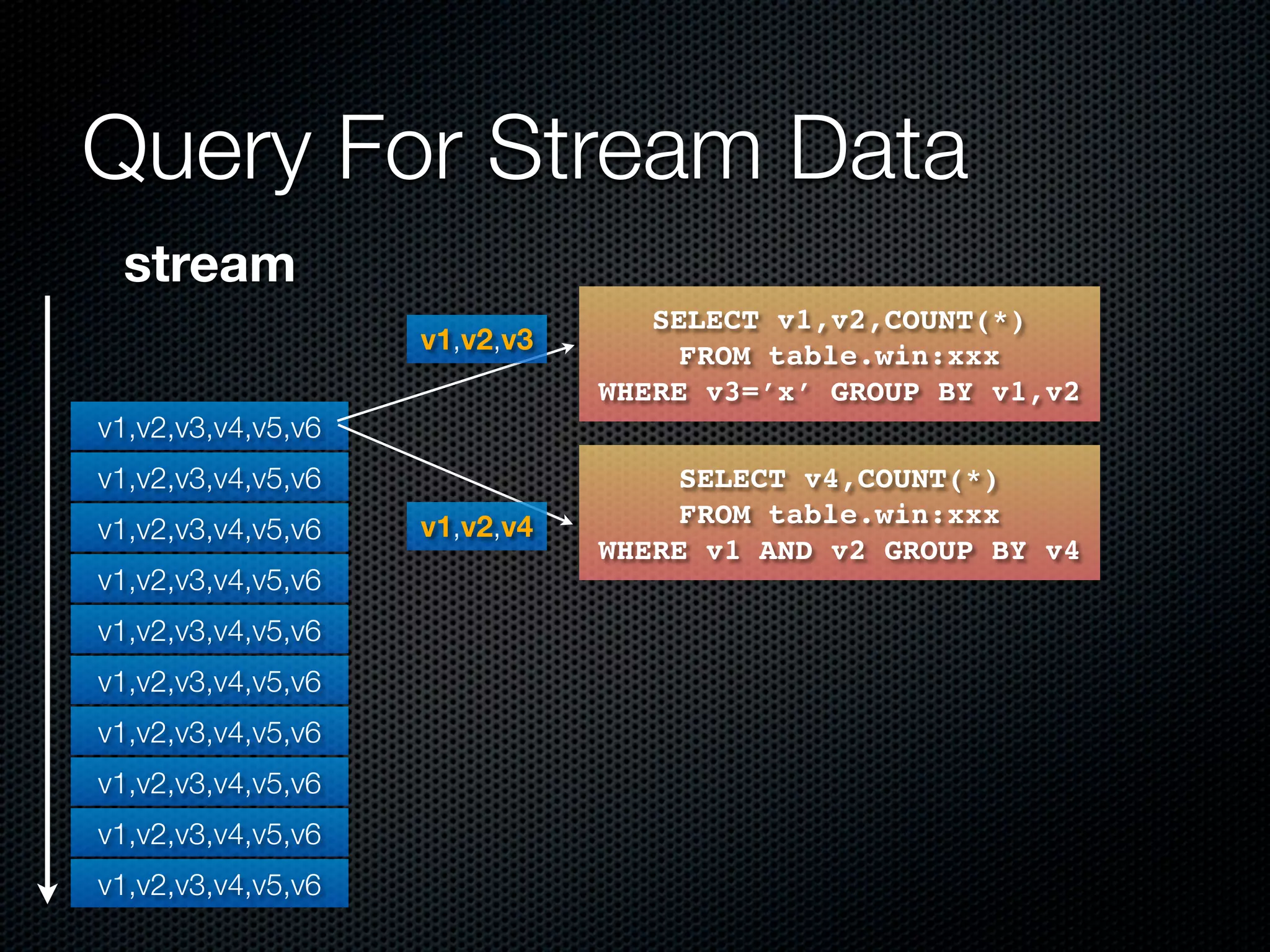 Query For Stream Data

stream

v1,v2,v3,v4,v5,v6
v1,v2,v3,v4,v5,v6
v1,v2,v3,v4,v5,v6
v1,v2,v3,v4,v5,v6
v1,v2,v3,v4,v5,v6
v1,v2,v3,v4,v5,v6
v1,v2,v3,v4,v5,v6
v1,v2,v3,v4,v5,v6
v1,v2,v3,v4,v5,v6
v1,v2,v3,v4,v5,v6

v1,v2,v3

SELECT v1,v2,COUNT(*)
FROM table.win:xxx
WHERE v3='x' GROUP BY v1,v2

v1,v2,v4

SELECT v4,COUNT(*)
FROM table.win:xxx
WHERE v1 AND v2 GROUP BY v4